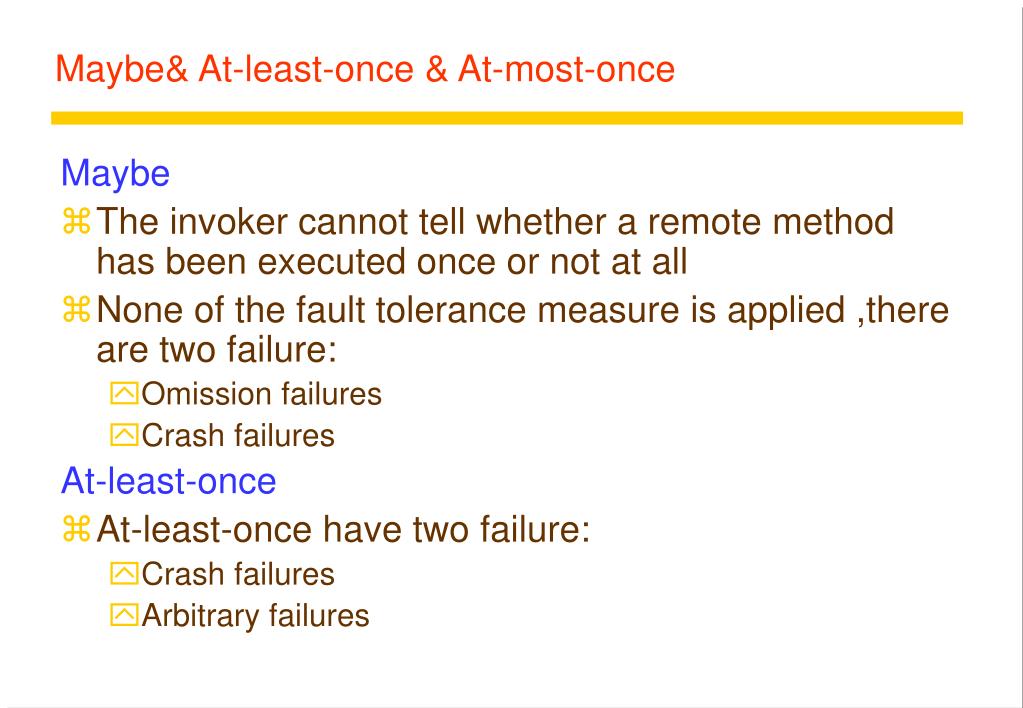 Maybe& At-least-once & At-most-once

Maybe

The invoker cannot tell whether a remote method has been executed once or not at all

None of the fault tolerance measure is applied ,there are two failure:

Omission failures

Crash failures

At-least-once

At-least-once have two failure:

Crash failures

Arbitrary failures